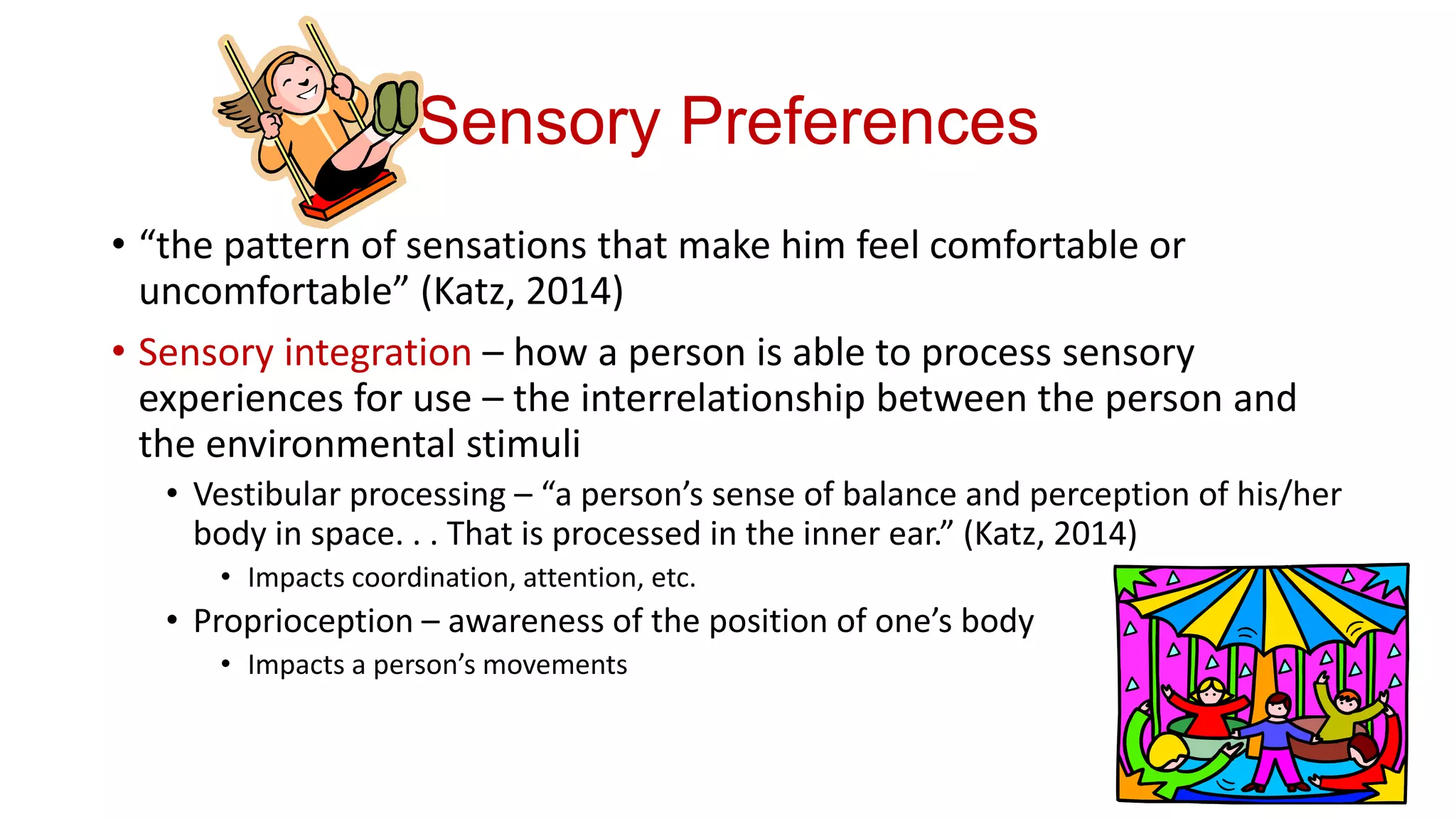 Sensory Preferences

• “the pattern of sensations that make him feel comfortable or uncomfortable” (Katz, 2014)

• Sensory integration – how a person is able to process sensory experiences for use – the interrelationship between the person and the environmental stimuli

• Vestibular processing – “a person’s sense of balance and perception of his/her body in space. . . That is processed in the inner ear.” (Katz, 2014)

• Impacts coordination, attention, etc.

• Proprioception – awareness of the position of one’s body

• Impacts a person’s movements